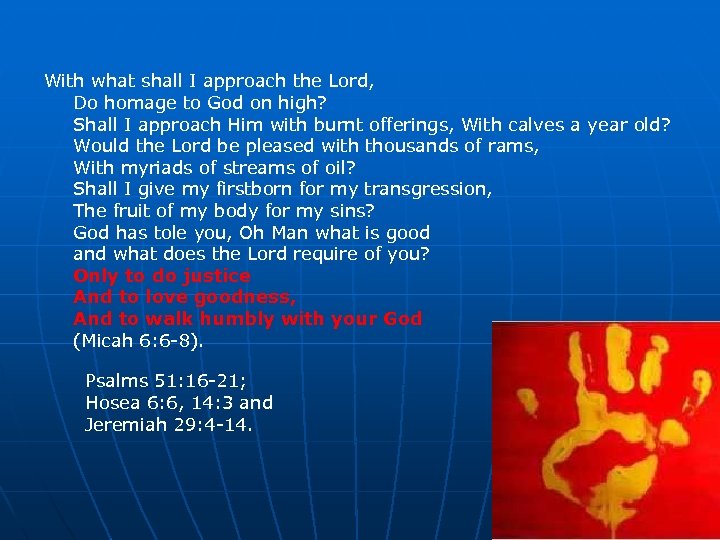 With what shall I approach the Lord,
Do homage to God on high?
Shall I approach Him with burnt offerings, With calves a year old?
Would the Lord be pleased with thousands of rams,
With myriads of streams of oil?
Shall I give my firstborn for my transgression,
The fruit of my body for my sins?
God has tole you, Oh Man what is good
and what does the Lord require of you?
Only to do justice
And to love goodness,
And to walk humbly with your God
(Micah 6:6-8).

Psalms 51:16-21;
Hosea 6:6, 14:3 and
Jeremiah 29:4-14.